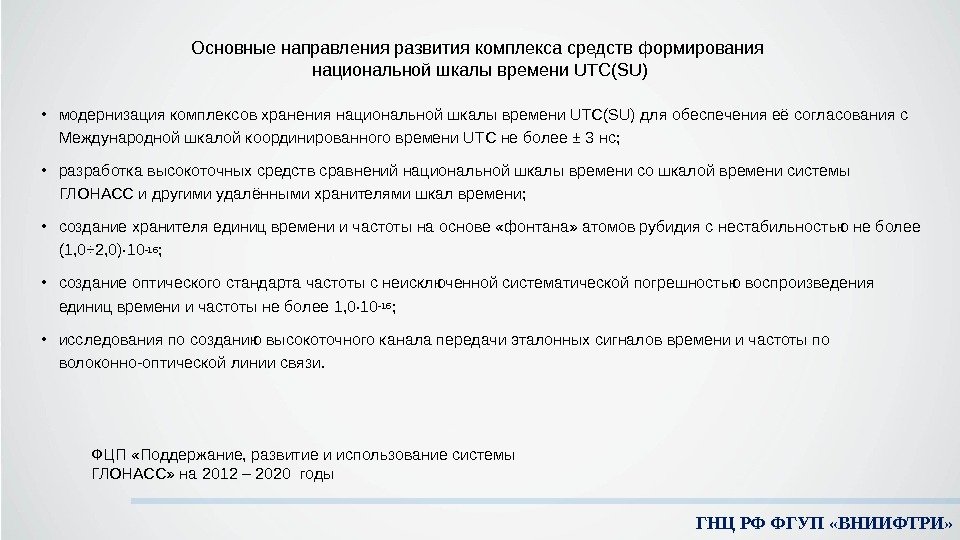 Основные направления развития комплекса средств формирования национальной шкалы времени UTC(SU)

• модернизация комплексов хранения национальной шкалы времени UTC(SU) для обеспечения её согласования с Международной шкалой координированного времени UTC не более ± 3 нс;

• разработка высокоточных средств сравнений национальной шкалы времени со шкалой времени системы ГЛОНАСС и другими удалёнными хранителями шкал времени;

• создание хранителя единиц времени и частоты на основе «фонтана» атомов рубидия с нестабильностью не более $(1,0÷2,0)·10^{-16}$;

• создание оптического стандарта частоты с неисключенной систематической погрешностью воспроизведения единиц времени и частоты не более $1,0·10^{-16}$;

• исследования по созданию высокоточного канала передачи эталонных сигналов времени и частоты по волоконно-оптической линии связи.

ФЦП «Поддержание, развитие и использование системы ГЛОНАСС» на 2012 – 2020 годы

ГНЦ РФ ФГУП «ВНИИФТРИ»